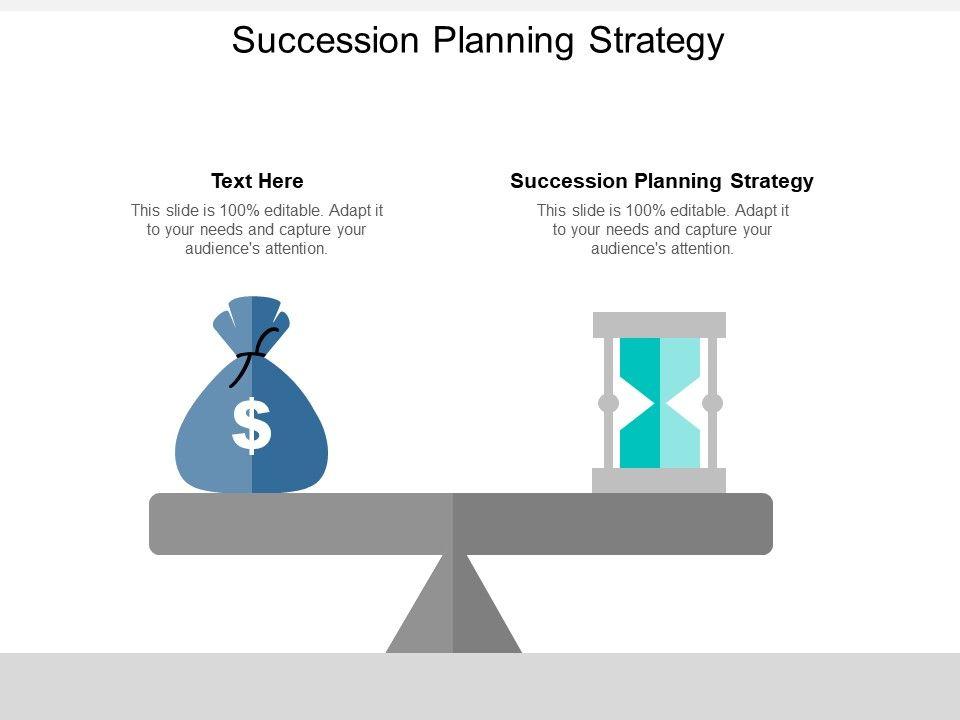 Succession Planning Strategy

Text Here

This slide is 100% editable. Adapt it to your needs and capture your audience's attention.

Succession Planning Strategy

This slide is 100% editable. Adapt it to your needs and capture your audience's attention.

$